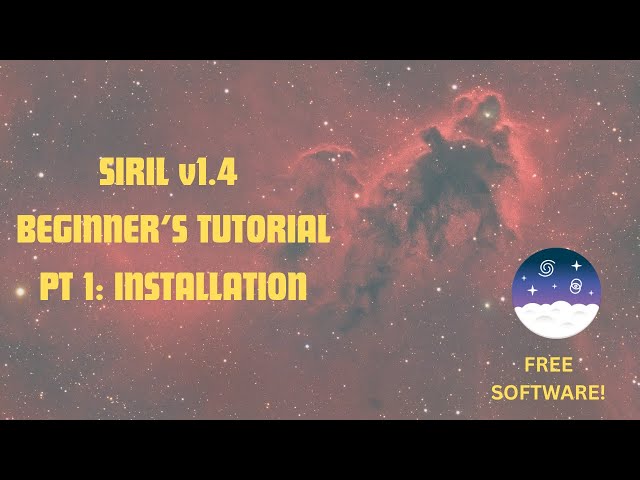 SIRIL v1.4
BEGINNER'S TUTORIAL
PT 1: INSTALLATION

FREE SOFTWARE!